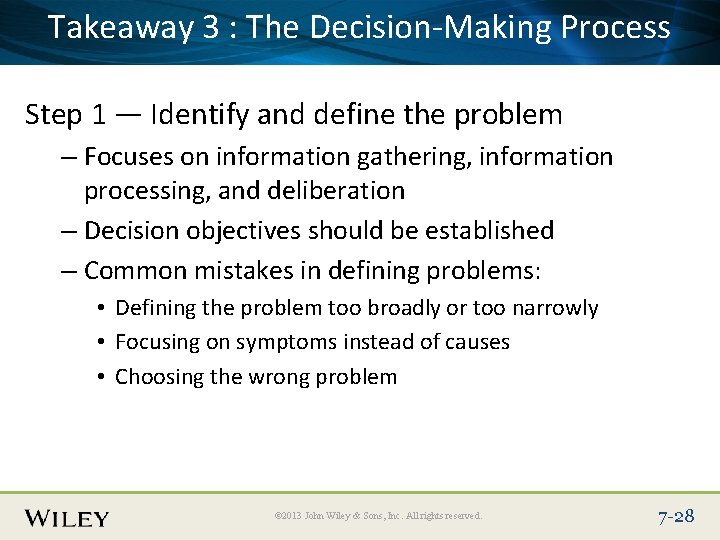 Takeaway 3 : The Decision-Making Process

Step 1 — Identify and define the problem

– Focuses on information gathering, information processing, and deliberation

– Decision objectives should be established

– Common mistakes in defining problems:

• Defining the problem too broadly or too narrowly

• Focusing on symptoms instead of causes

• Choosing the wrong problem

WILEY

©2013 John Wiley & Sons, Inc. All rights reserved.

7-28